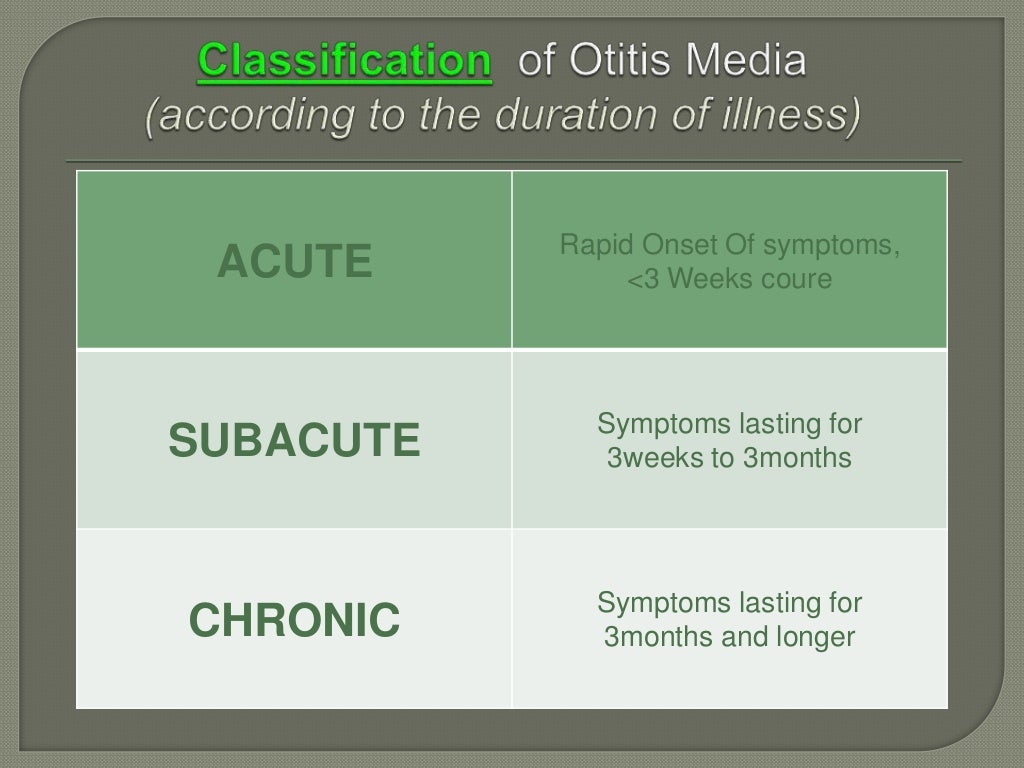 Classification of Otitis Media
(according to the duration of illness)

| ACUTE | Rapid Onset Of symptoms, <3 Weeks coure |
|---|---|
| SUBACUTE | Symptoms lasting for 3weeks to 3months |
| CHRONIC | Symptoms lasting for 3months and longer |